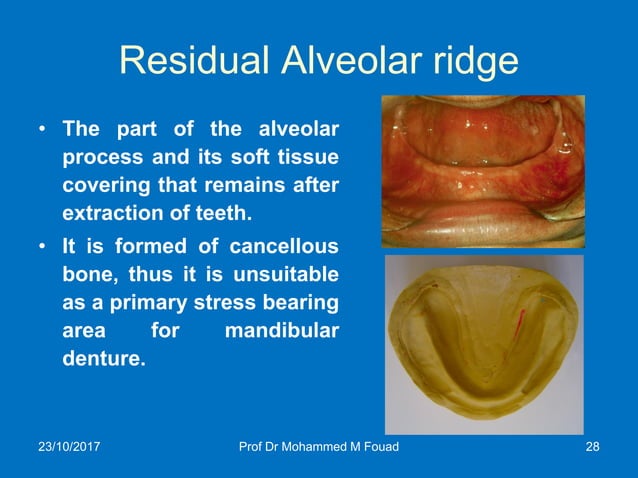 Residual Alveolar ridge

• The part of the alveolar process and its soft tissue covering that remains after extraction of teeth.

• It is formed of cancellous bone, thus it is unsuitable as a primary stress bearing area for mandibular denture.

23/10/2017
Prof Dr Mohammed M Fouad
28